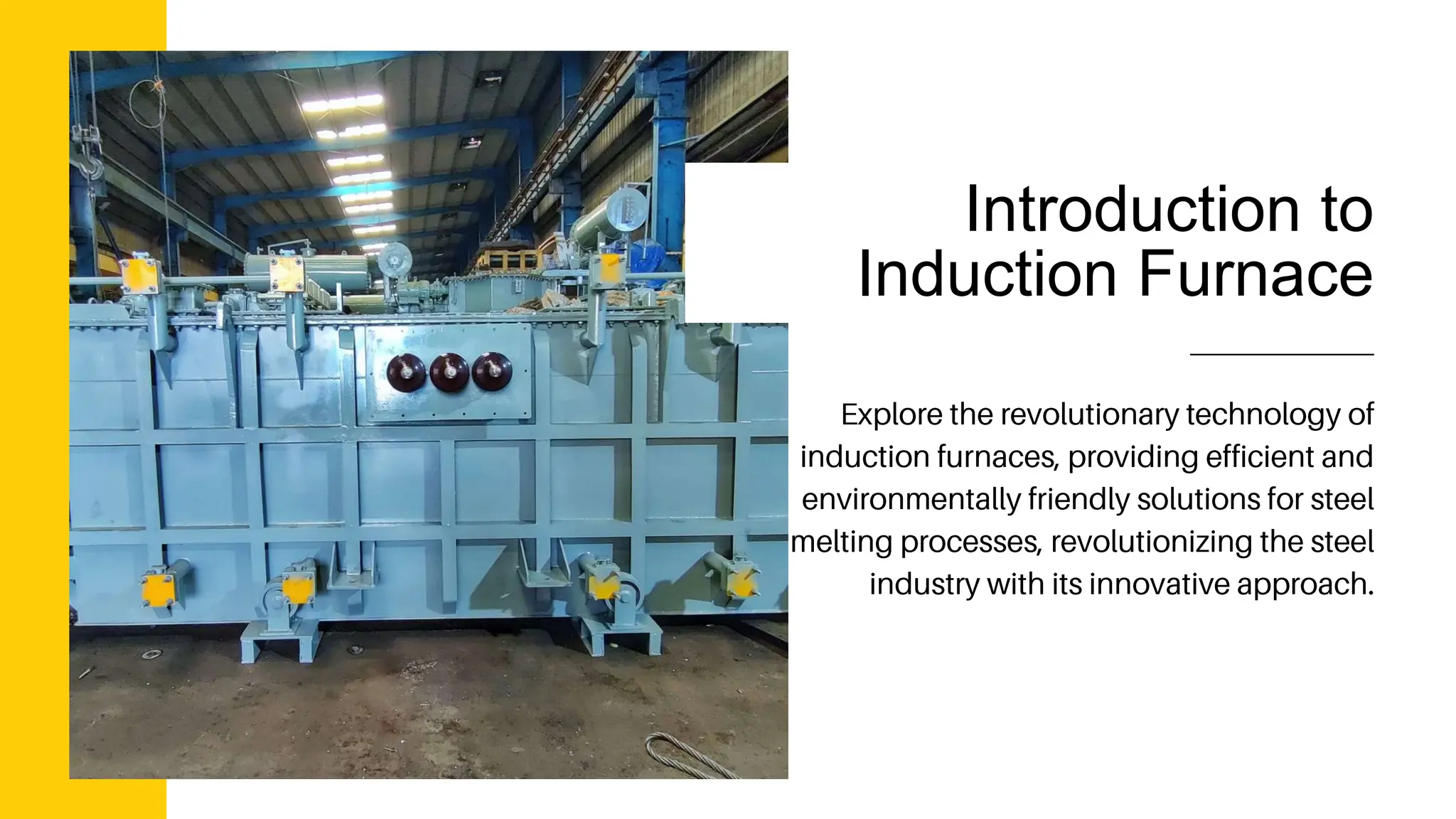 Introduction to Induction Furnace

Explore the revolutionary technology of induction furnaces, providing efficient and environmentally friendly solutions for steel melting processes, revolutionizing the steel industry with its innovative approach.